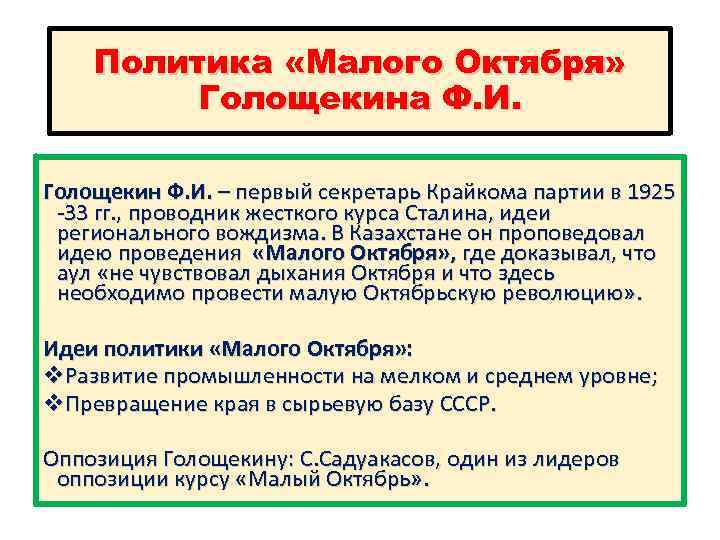 Политика «Малого Октября» Голощекина Ф.И.

Голощекин Ф.И. – первый секретарь Крайкома партии в 1925 -33 гг., проводник жесткого курса Сталина, идеи регионального вождизма. В Казахстане он проповедовал идею проведения «Малого Октября», где доказывал, что аул «не чувствовал дыхания Октября и что здесь необходимо провести малую Октябрьскую революцию».

Идеи политики «Малого Октября»:
❖Развитие промышленности на мелком и среднем уровне;
❖Превращение края в сырьевую базу СССР.

Оппозиция Голощекину: С.Садуакасов, один из лидеров оппозиции курсу «Малый Октябрь».